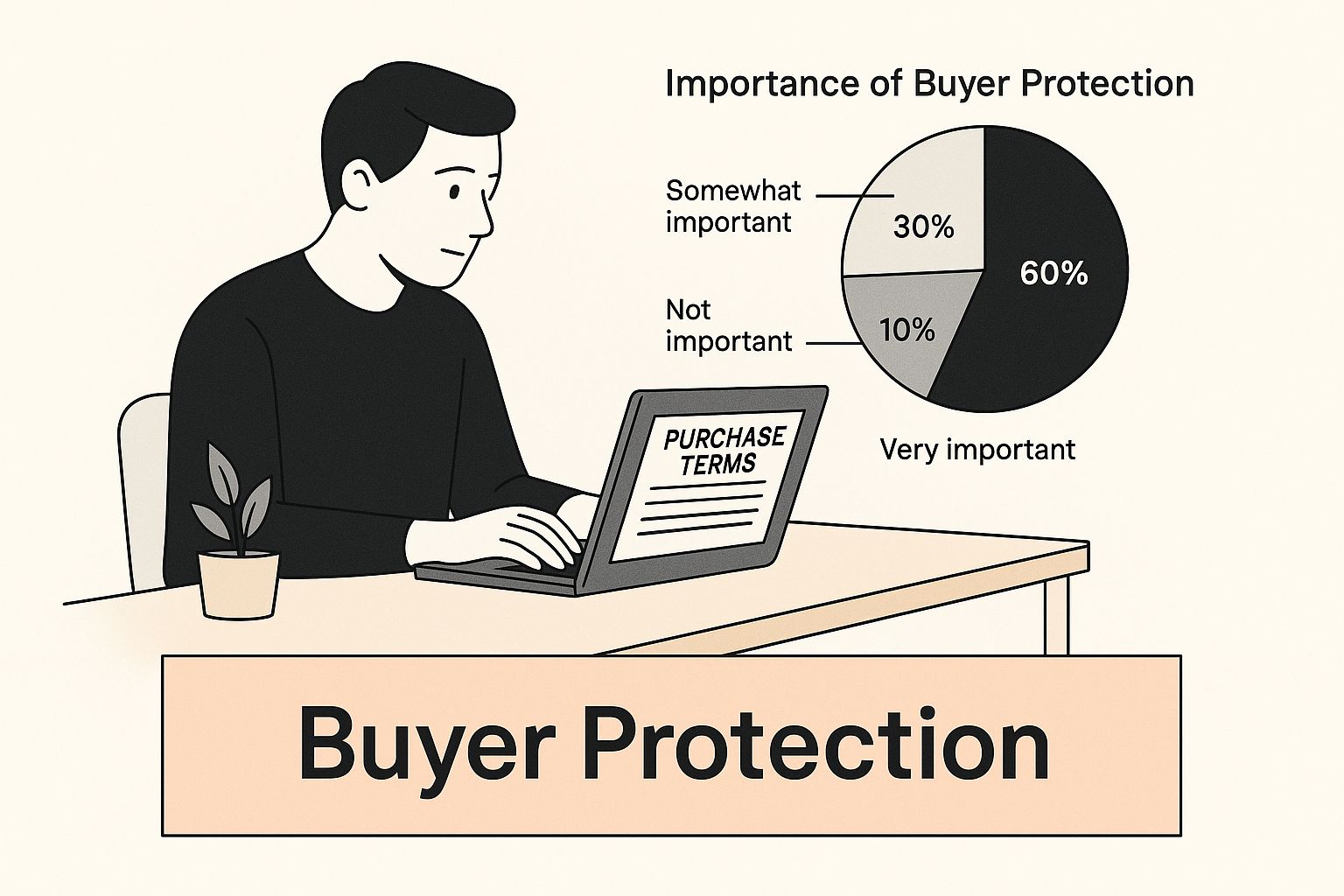 Importance of Buyer Protection

Somewhat important

30%

60%

Not important

10%

Very important

PURCHASE TERMS

Buyer Protection